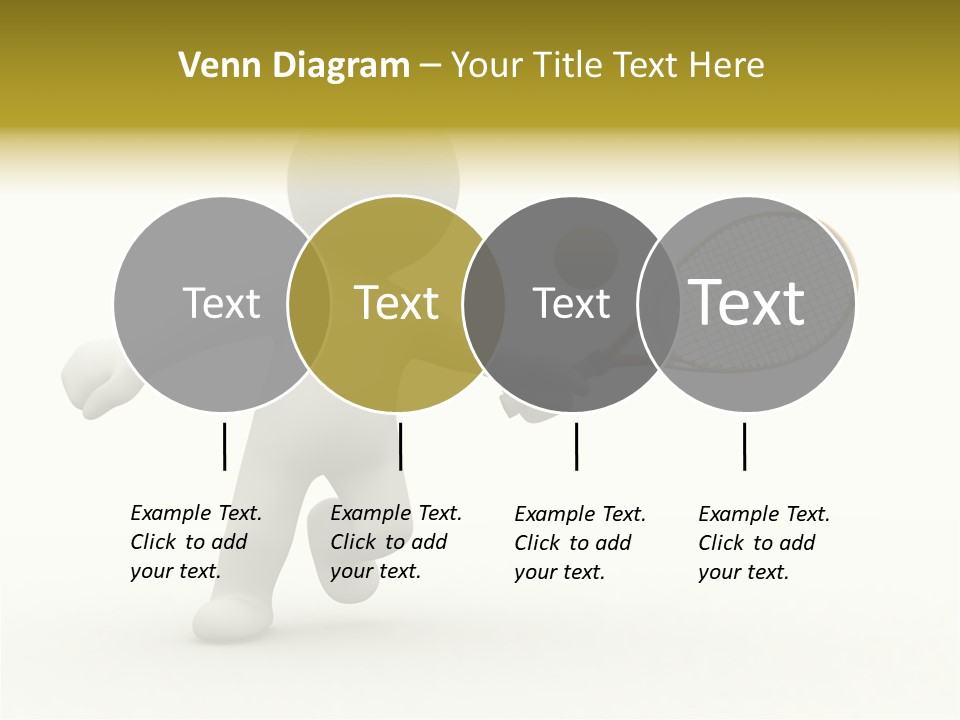 Venn Diagram – Your Title Text Here

Text

Text

Text

Text

Example Text. Click to add your text.

Example Text. Click to add your text.

Example Text. Click to add your text.

Example Text. Click to add your text.